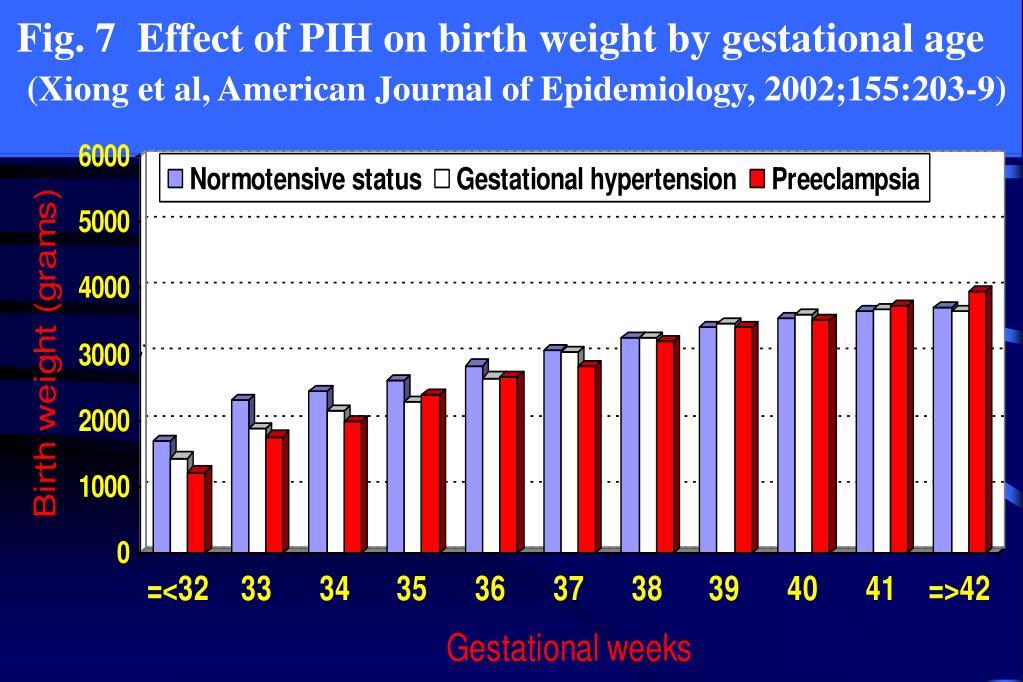 Fig. 7 Effect of PIH on birth weight by gestational age
(Xiong et al, American Journal of Epidemiology, 2002;155:203-9)

Normotensive status
Gestational hypertension
Preeclampsia

Birth weight (grams)

6000
5000
4000
3000
2000
1000
0

=<32
33
34
35
36
37
38
39
40
41
=>42

Gestational weeks